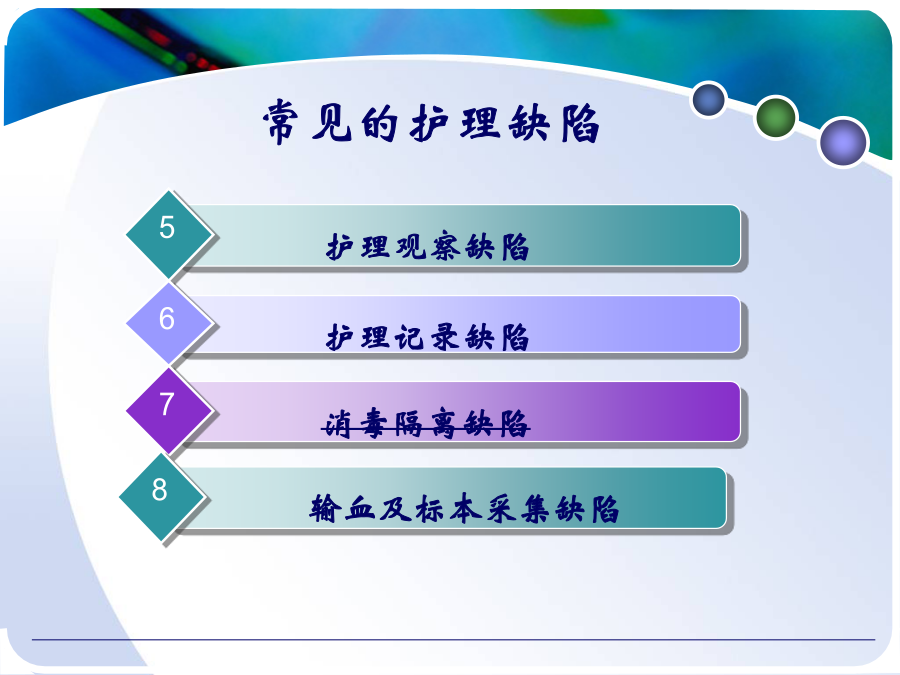 常见的护理缺陷

5
护理观察缺陷

6
护理记录缺陷

7
消毒隔离缺陷

8
输血及标本采集缺陷